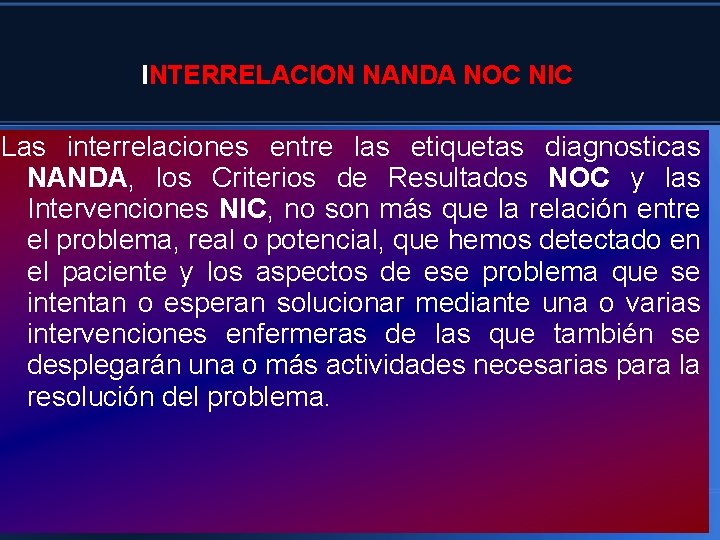 INTERRELACION NANDA NOC NIC

Las interrelaciones entre las etiquetas diagnosticas NANDA, los Criterios de Resultados NOC y las Intervenciones NIC, no son más que la relación entre el problema, real o potencial, que hemos detectado en el paciente y los aspectos de ese problema que se intentan o esperan solucionar mediante una o varias intervenciones enfermeras de las que también se desplegarán una o más actividades necesarias para la resolución del problema.